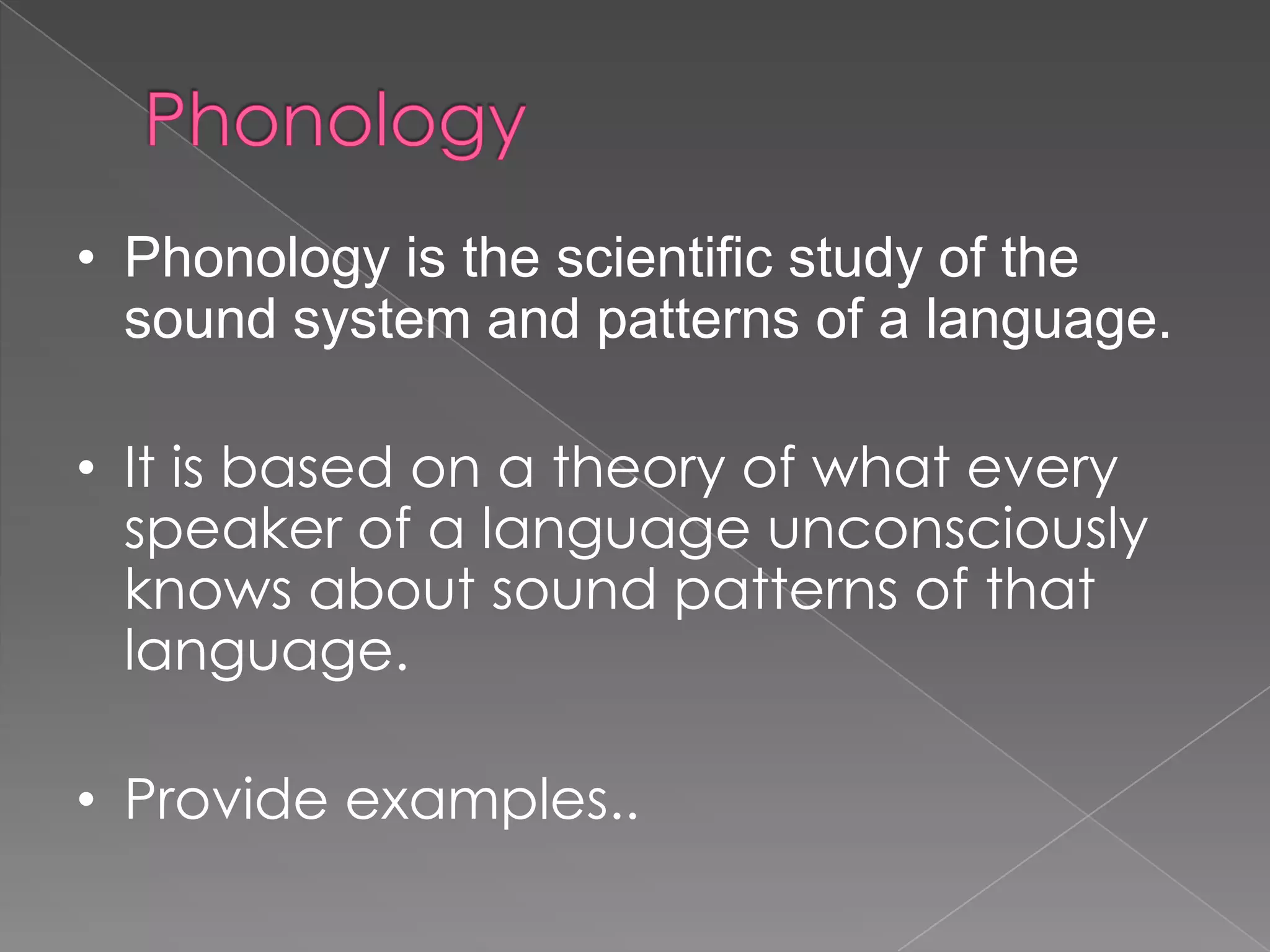 Phonology

• Phonology is the scientific study of the sound system and patterns of a language.

• It is based on a theory of what every speaker of a language unconsciously knows about sound patterns of that language.

• Provide examples..